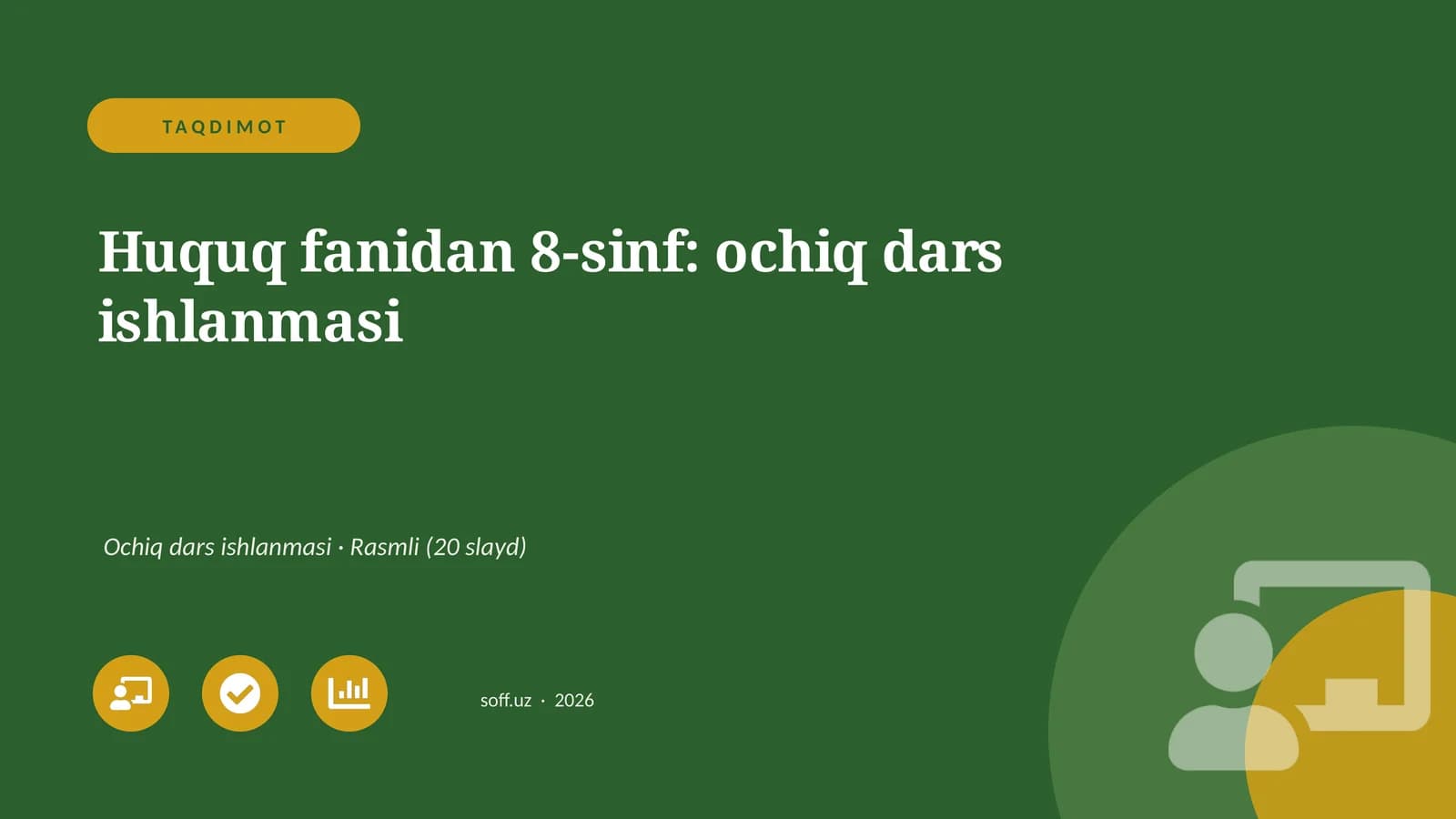 TAQDIMOT

Huquq fanidan 8-sinf: ochiq dars ishlanmasi

Ochiq dars ishlanmasi · Rasmli (20 slayd)

soff.uz · 2026